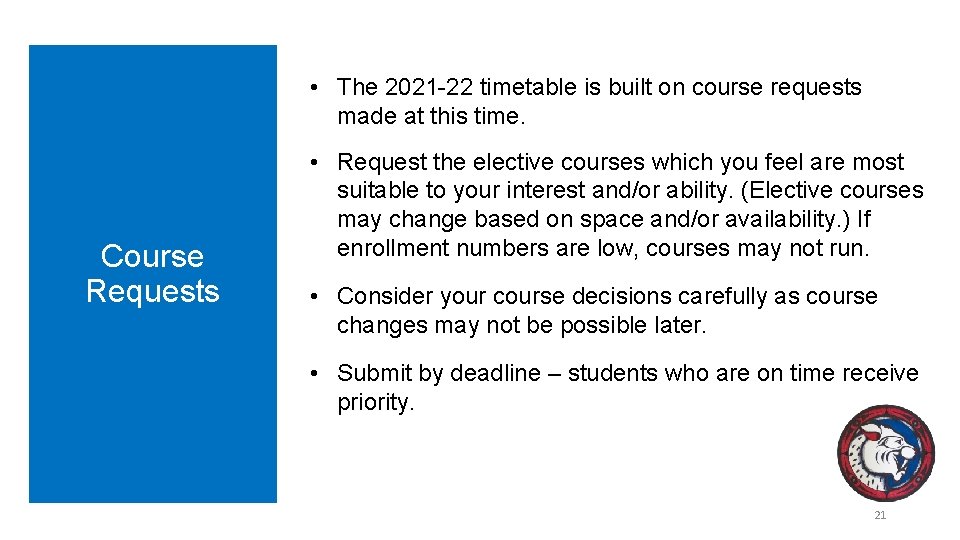 Course Requests

• The 2021-22 timetable is built on course requests made at this time.

• Request the elective courses which you feel are most suitable to your interest and/or ability. (Elective courses may change based on space and/or availability.) If enrollment numbers are low, courses may not run.

• Consider your course decisions carefully as course changes may not be possible later.

• Submit by deadline – students who are on time receive priority.

21